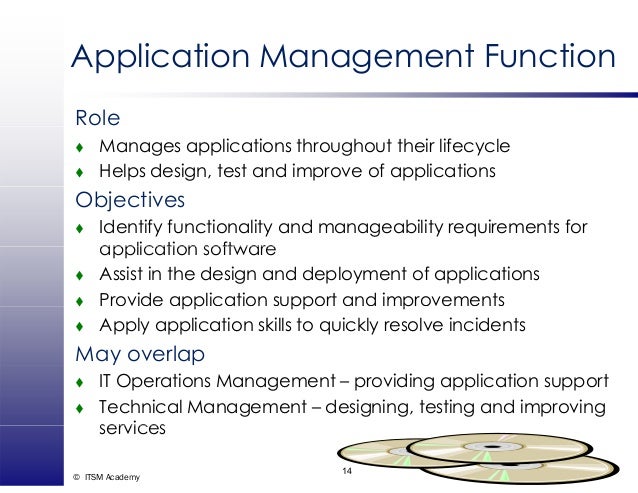 Application Management Function

Role

♦ Manages applications throughout their lifecycle

♦ Helps design, test and improve of applications

Objectives

♦ Identify functionality and manageability requirements for application software

♦ Assist in the design and deployment of applications

♦ Provide application support and improvements

♦ Apply application skills to quickly resolve incidents

May overlap

♦ IT Operations Management – providing application support

♦ Technical Management – designing, testing and improving services

© ITSM Academy

14